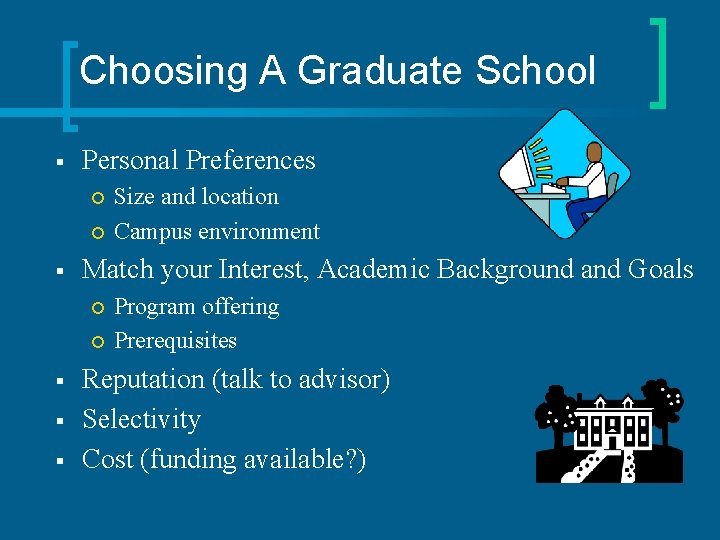 Choosing A Graduate School

▪ Personal Preferences
  ○ Size and location
  ○ Campus environment
▪ Match your Interest, Academic Background and Goals
  ○ Program offering
  ○ Prerequisites
▪ Reputation (talk to advisor)
▪ Selectivity
▪ Cost (funding available?)